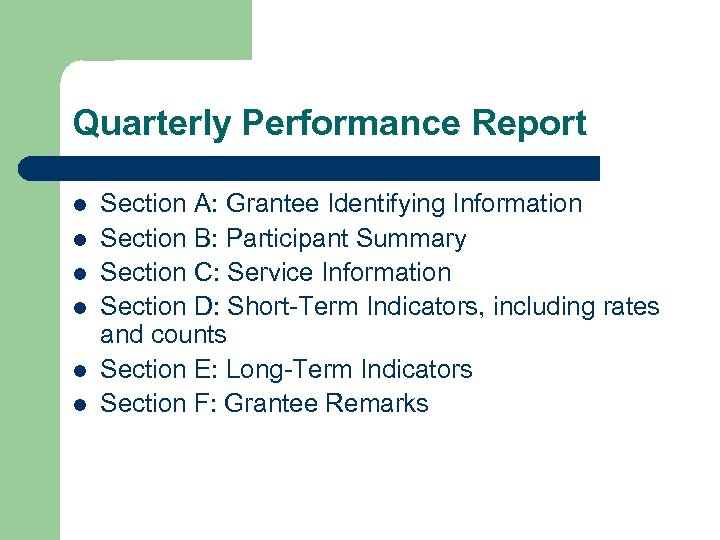 Quarterly Performance Report

- Section A: Grantee Identifying Information
- Section B: Participant Summary
- Section C: Service Information
- Section D: Short-Term Indicators, including rates and counts
- Section E: Long-Term Indicators
- Section F: Grantee Remarks